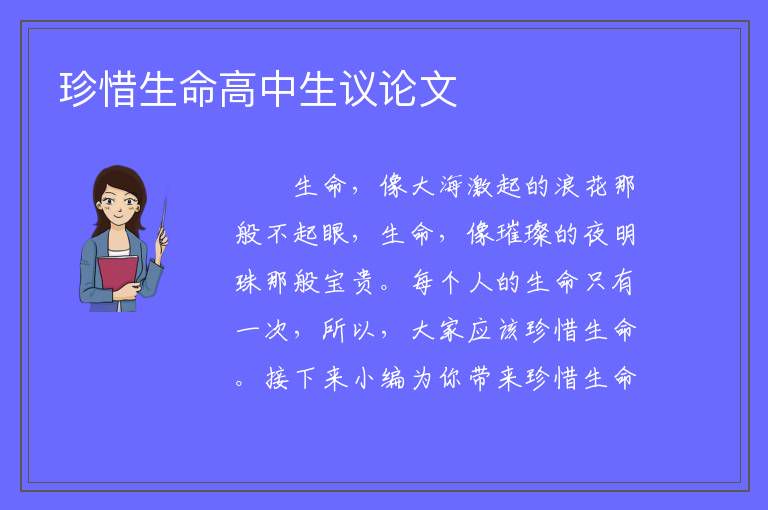 珍惜生命高中生议论文

生命，像大海激起的浪花那般不起眼，生命，像璀璨的夜明珠那般宝贵。每个人的生命只有一次，所以，大家应该珍惜生命。接下来小编为你带来珍惜生命